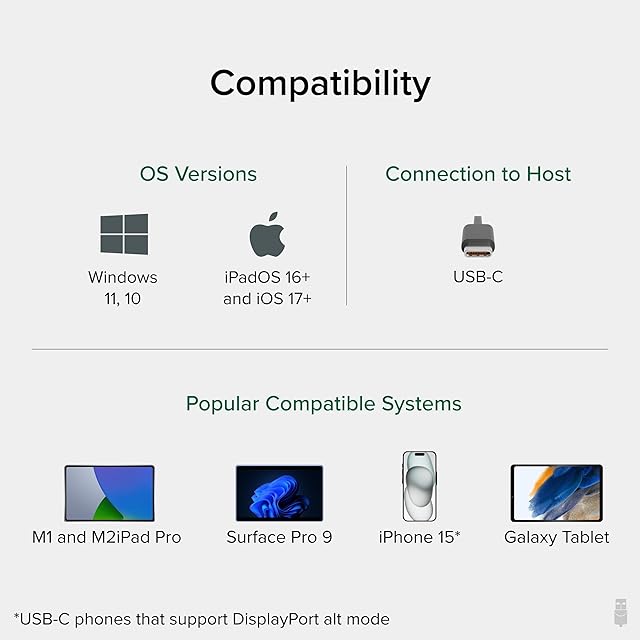 Compatibility

OS Versions

Windows 11, 10

iPadOS 16+ and iOS 17+

Connection to Host

USB-C

Popular Compatible Systems

M1 and M2iPad Pro

Surface Pro 9

iPhone 15*

Galaxy Tablet

*USB-C phones that support DisplayPort alt mode